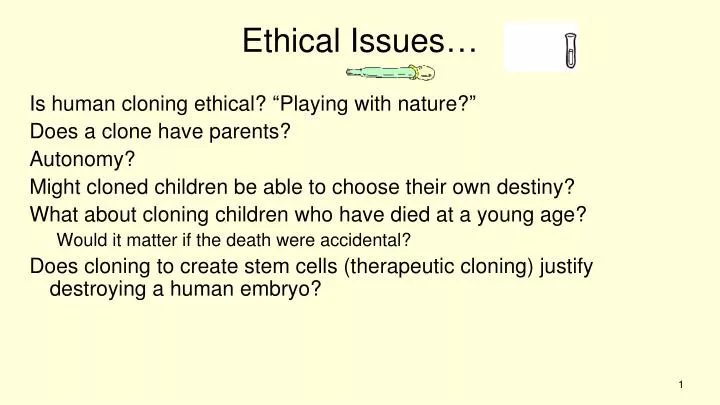 Ethical Issues…

Is human cloning ethical? “Playing with nature?”

Does a clone have parents?

Autonomy?

Might cloned children be able to choose their own destiny?

What about cloning children who have died at a young age?

Would it matter if the death were accidental?

Does cloning to create stem cells (therapeutic cloning) justify destroying a human embryo?

1